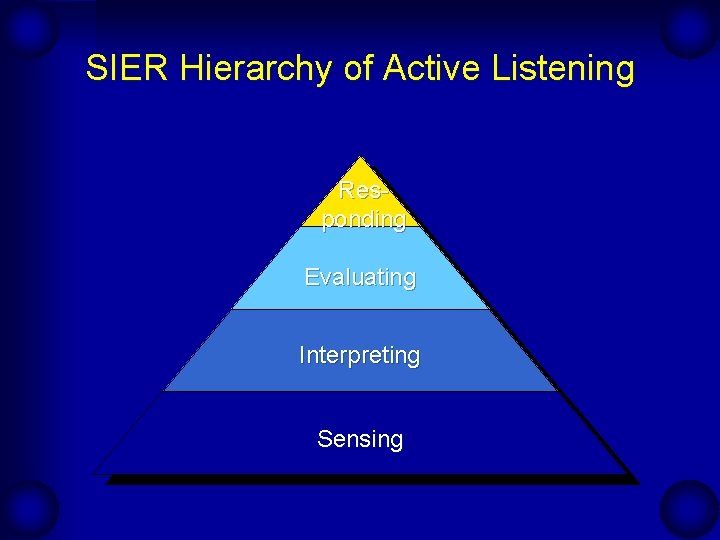 SIER Hierarchy of Active Listening

Responding

Evaluating

Interpreting

Sensing